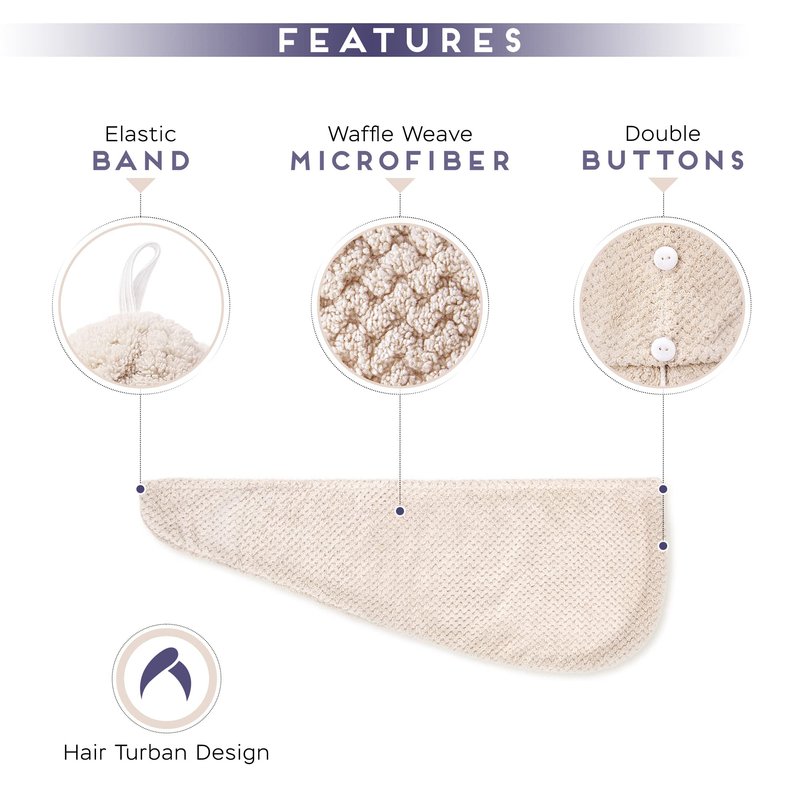 FEATURES

Elastic
BAND

Waffle Weave
MICROFIBER

Double
BUTTONS

Hair Turban Design